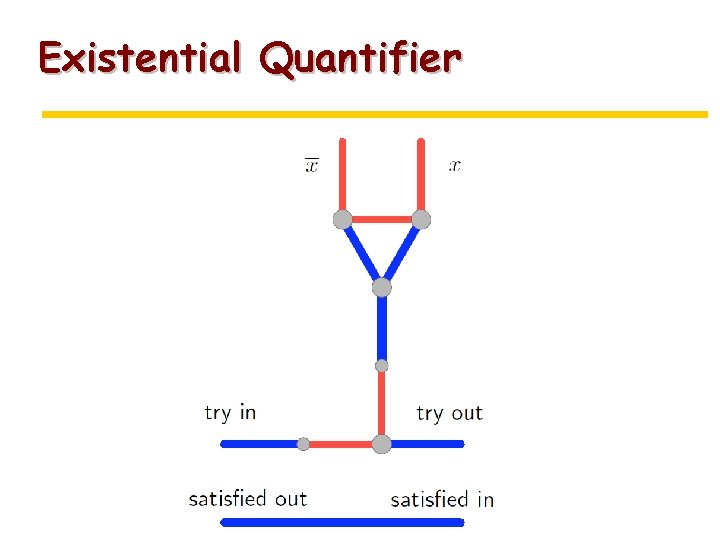 Existential Quantifier

$\overline{x}$

$x$

try in

try out

satisfied out

satisfied in